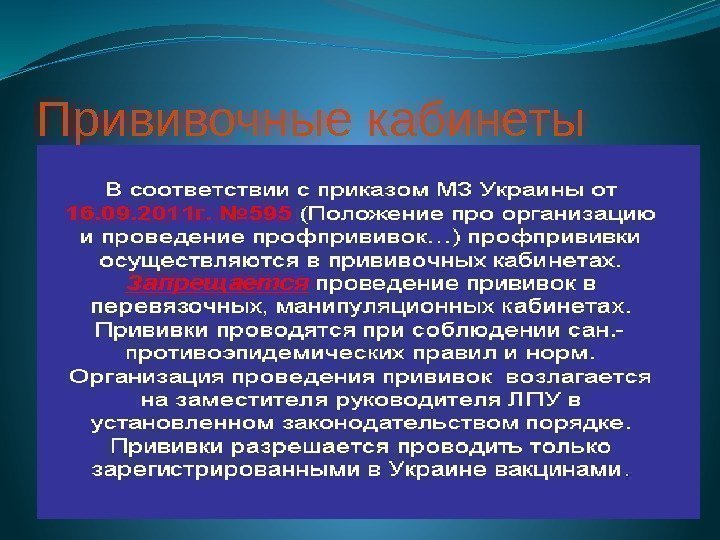 Прививочные кабинеты

В соответствии с приказом МЗ Украины от 16.09.2011г. №595 (Положение про организацию и проведение профпрививок…) профпрививки осуществляются в прививочных кабинетах. Запрещается проведение прививок в перевязочных, манипуляционных кабинетах. Прививки проводятся при соблюдении сан.-противоэпидемических правил и норм. Организация проведения прививок возлагается на заместителя руководителя ЛПУ в установленном законодательством порядке. Прививки разрешается проводить только зарегистрированными в Украине вакцинами.